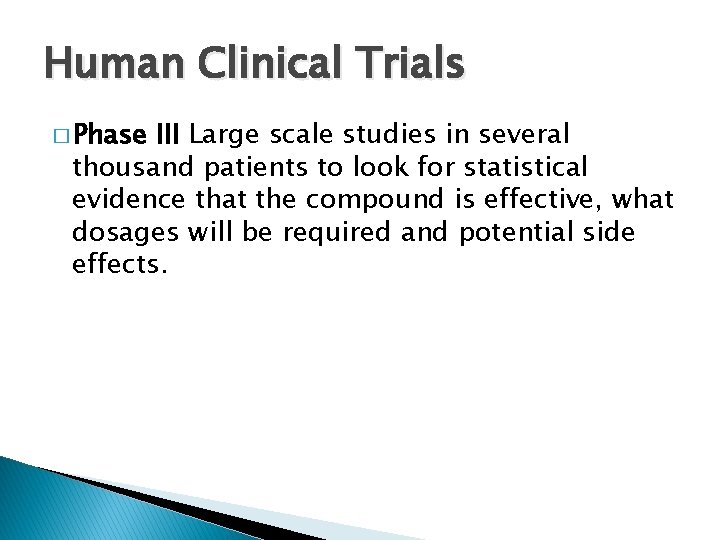 Human Clinical Trials

□ Phase III Large scale studies in several thousand patients to look for statistical evidence that the compound is effective, what dosages will be required and potential side effects.